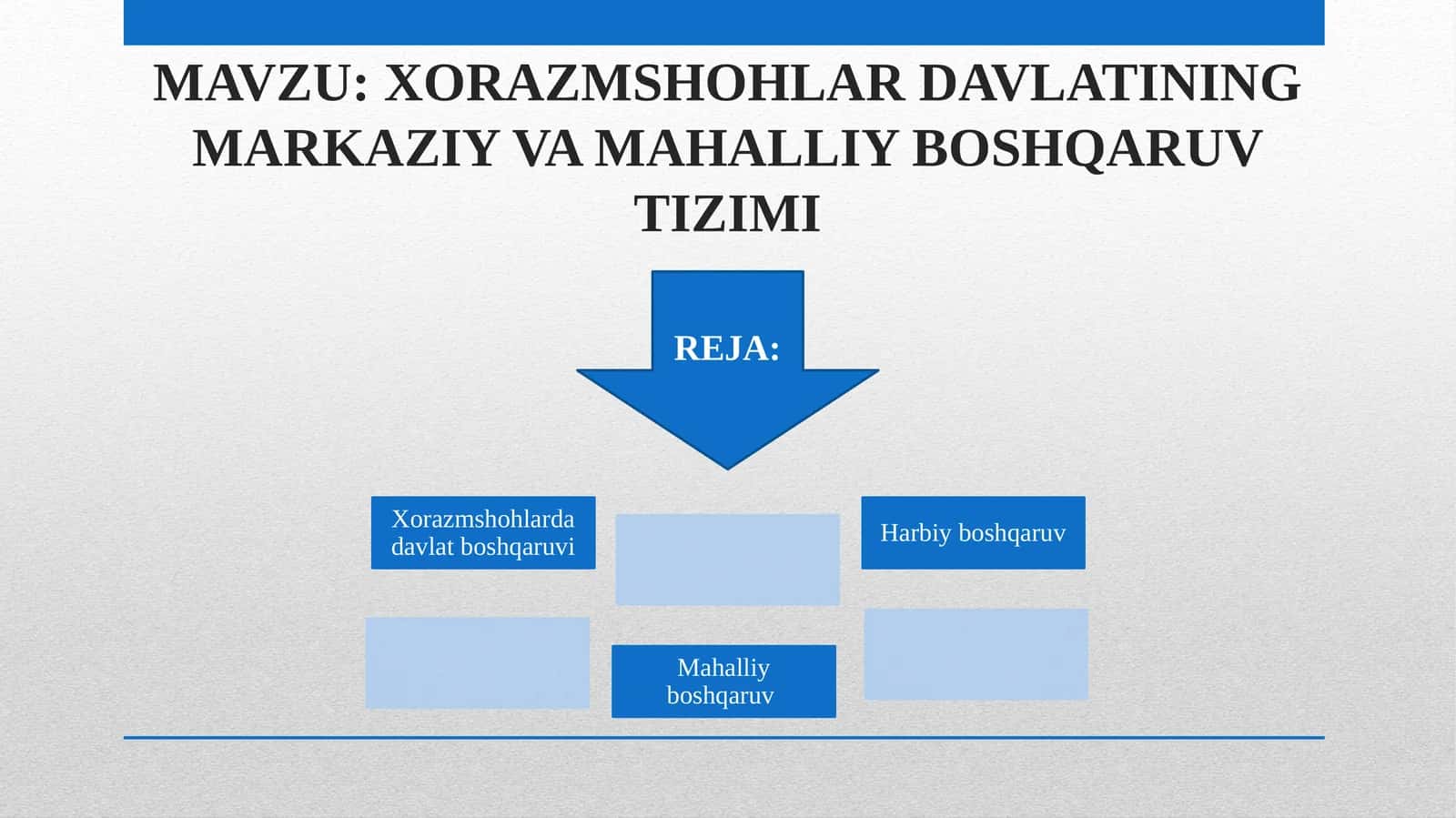 MAVZU: XORAZMSHOHLAR DAVLATINING MARKAZIY VA MAHALLIY BOSHQARUV TIZIMI

REJA:

Xorazmshohlarda davlat boshqaruvi

Harbiy boshqaruv

Mahalliy boshqaruv